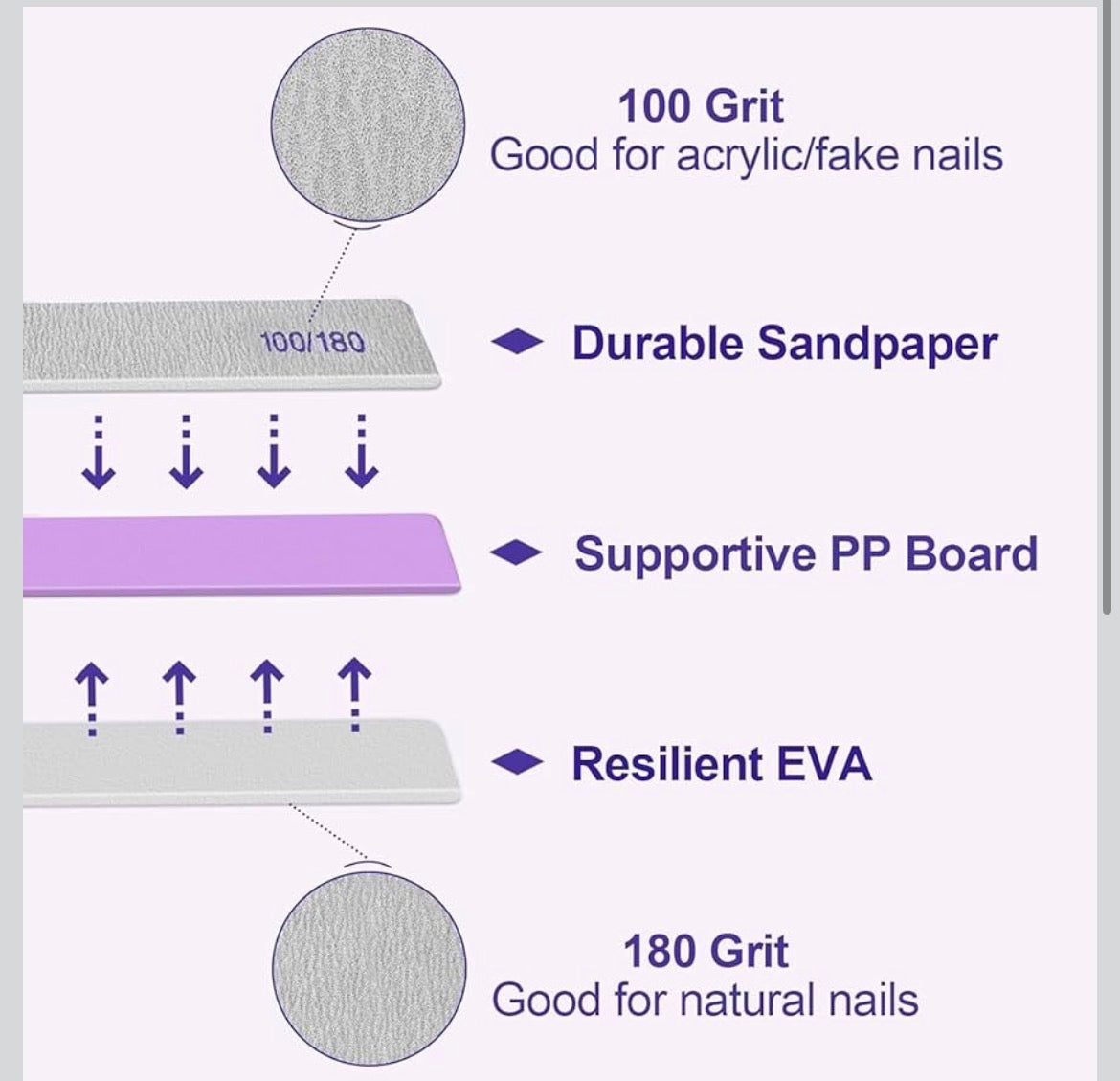 100 Grit
Good for acrylic/fake nails

100/180

Durable Sandpaper

Supportive PP Board

Resilient EVA

180 Grit
Good for natural nails